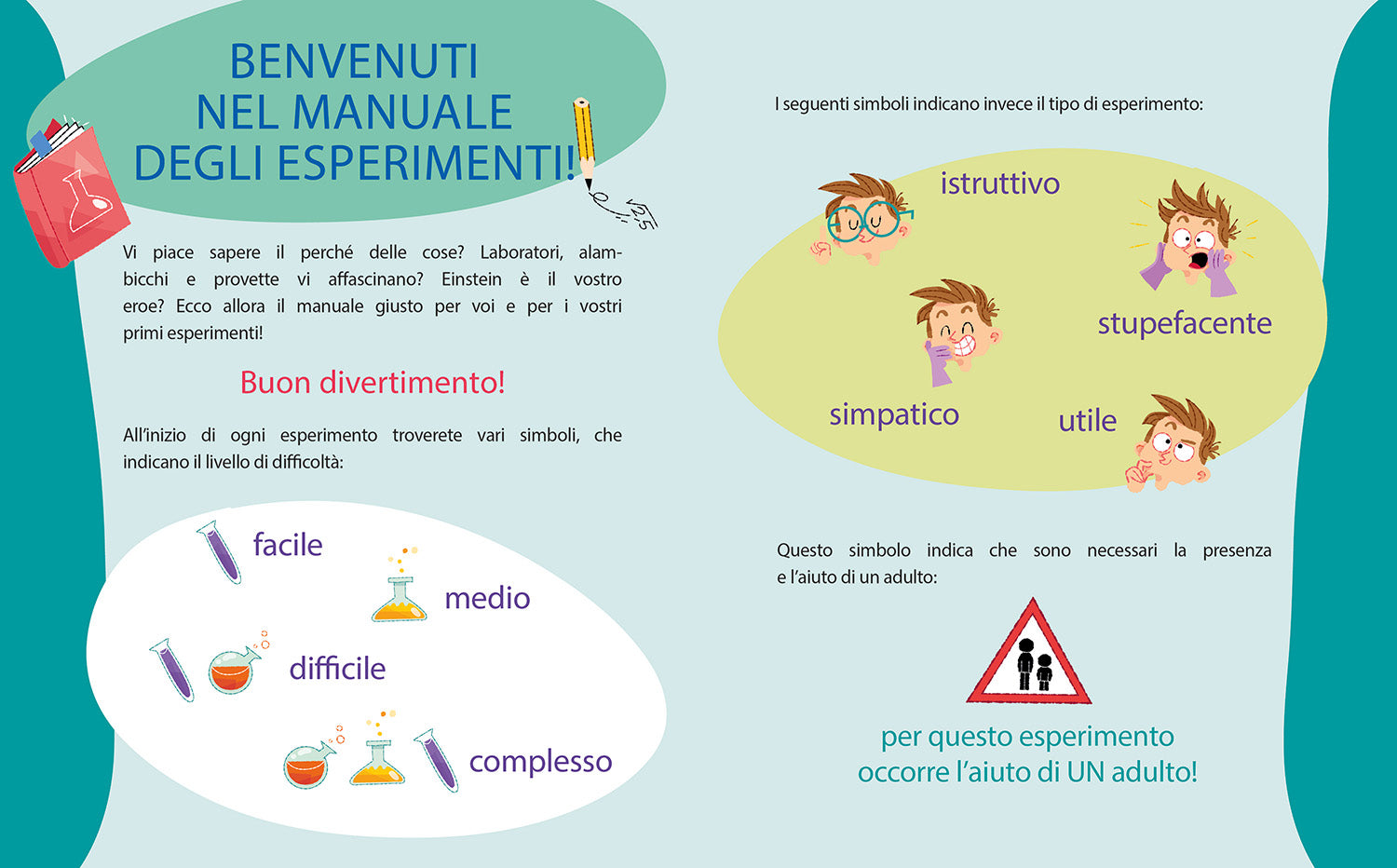 BENVENUTI NEL MANUALE DEGLI ESPERIMENTI!

Vi piace sapere il perché delle cose? Laboratori, alambicchi e provette vi affascinano? Einstein è il vostro eroe? Ecco allora il manuale giusto per voi e per i vostri primi esperimenti!

Buon divertimento!

All'inizio di ogni esperimento troverete vari simboli, che indicano il livello di difficoltà:

facile

medio

difficile

complesso

I seguenti simboli indicano invece il tipo di esperimento:

istruttivo

stupefacente

simpatico

utile

Questo simbolo indica che sono necessari la presenza e l'aiuto di un adulto:

per questo esperimento occorre l'aiuto di UN adulto!